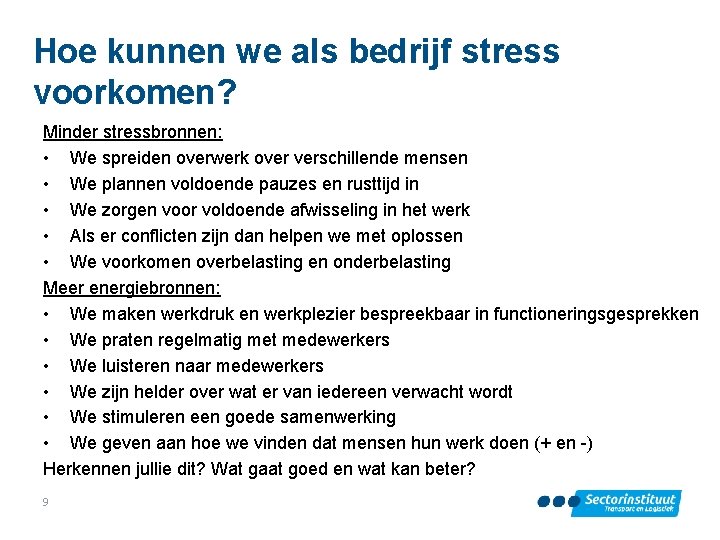 Hoe kunnen we als bedrijf stress voorkomen?

Minder stressbronnen:
• We spreiden overwerk over verschillende mensen
• We plannen voldoende pauzes en rusttijd in
• We zorgen voor voldoende afwisseling in het werk
• Als er conflicten zijn dan helpen we met oplossen
• We voorkomen overbelasting en onderbelasting

Meer energiebronnen:
• We maken werkdruk en werkplezier bespreekbaar in functioneringsgesprekken
• We praten regelmatig met medewerkers
• We luisteren naar medewerkers
• We zijn helder over wat er van iedereen verwacht wordt
• We stimuleren een goede samenwerking
• We geven aan hoe we vinden dat mensen hun werk doen (+ en -)

Herkennen jullie dit? Wat gaat goed en wat kan beter?

9

Sectorinstituut
Transport en Logistiek